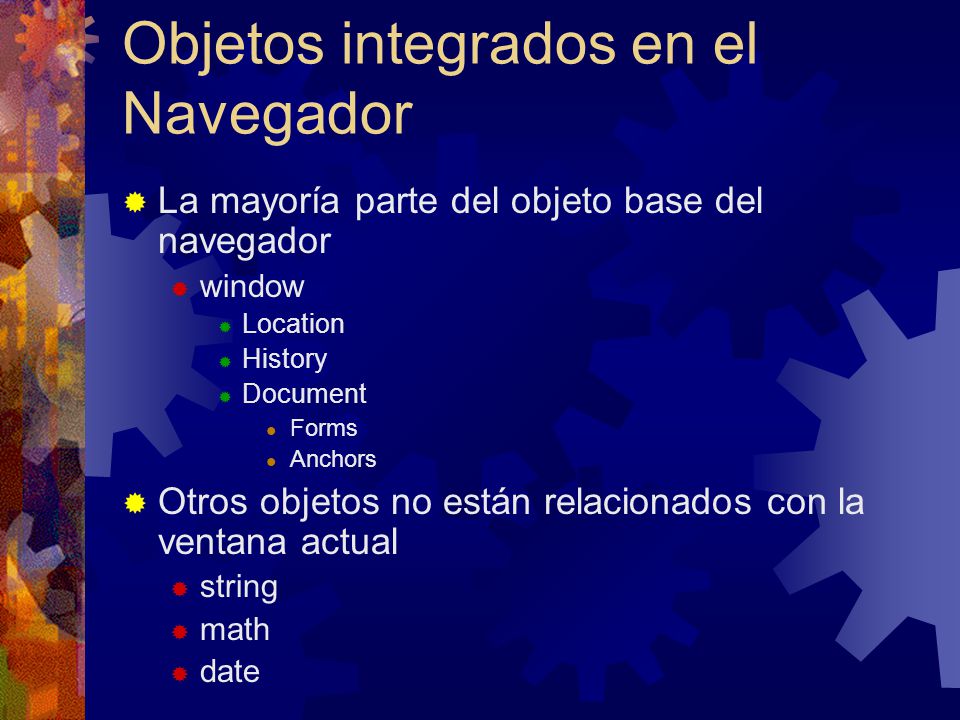 Objetos integrados en el Navegador

La mayoría parte del objeto base del navegador

window

Location

History

Document

Forms

Anchors

Otros objetos no están relacionados con la ventana actual

string

math

date